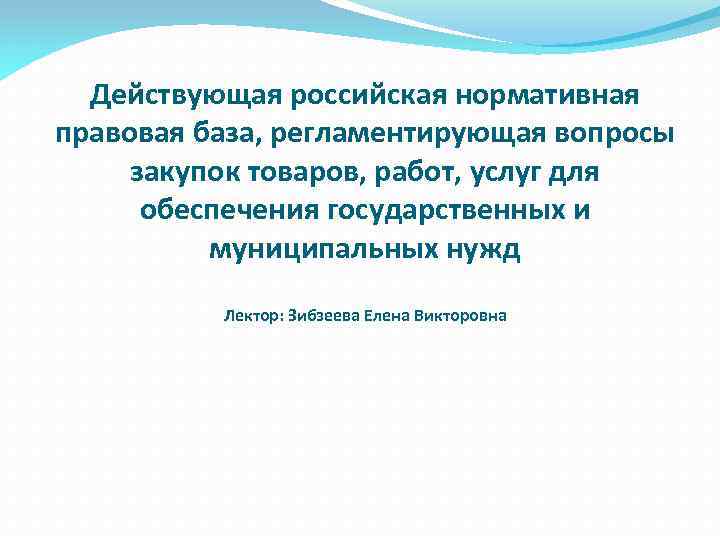 Действующая российская нормативная правовая база, регламентирующая вопросы закупок товаров, работ, услуг для обеспечения государственных и муниципальных нужд

Лектор: Зибзеева Елена Викторовна